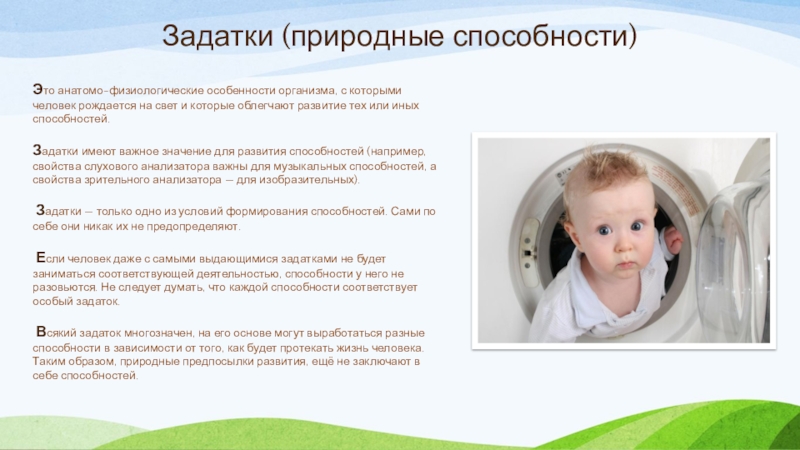 Задатки (природные способности)

Это анатомо-физиологические особенности организма, с которыми человек рождается на свет и которые облегчают развитие тех или иных способностей.

Задатки имеют важное значение для развития способностей (например, свойства слухового анализатора важны для музыкальных способностей, а свойства зрительного анализатора — для изобразительных).

Задатки — только одно из условий формирования способностей. Сами по себе они никак их не предопределяют.

Если человек даже с самыми выдающимися задатками не будет заниматься соответствующей деятельностью, способности у него не разовьются. Не следует думать, что каждой способности соответствует особый задаток.

Всякий задаток многозначен, на его основе могут выработаться разные способности в зависимости от того, как будет протекать жизнь человека. Таким образом, природные предпосылки развития, ещё не заключают в себе способностей.